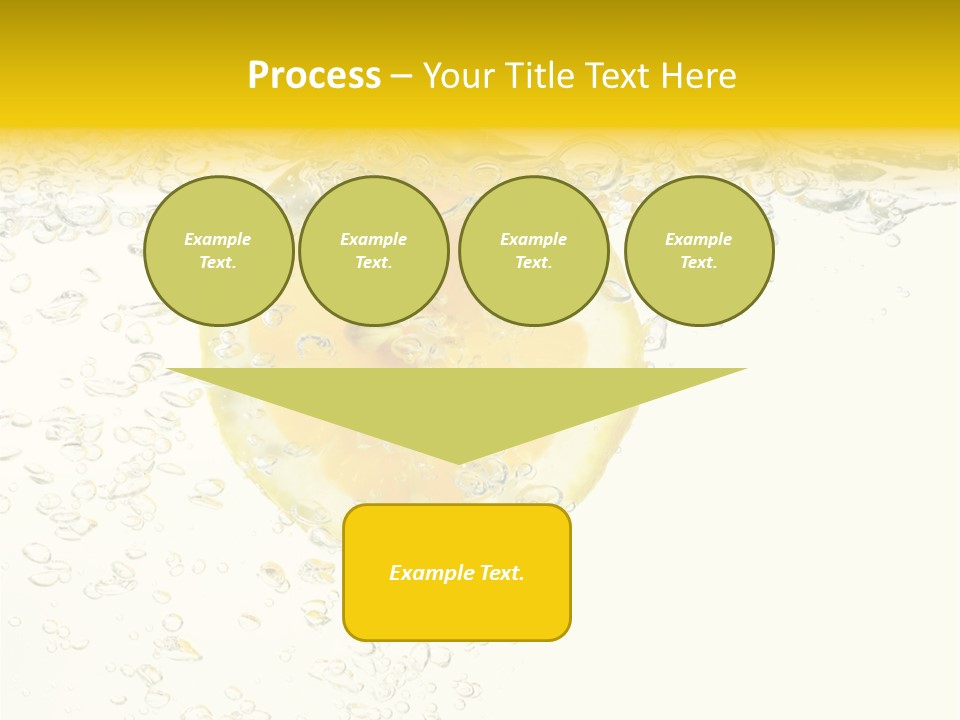 Process – Your Title Text Here

Example Text.

Example Text.

Example Text.

Example Text.

Example Text.